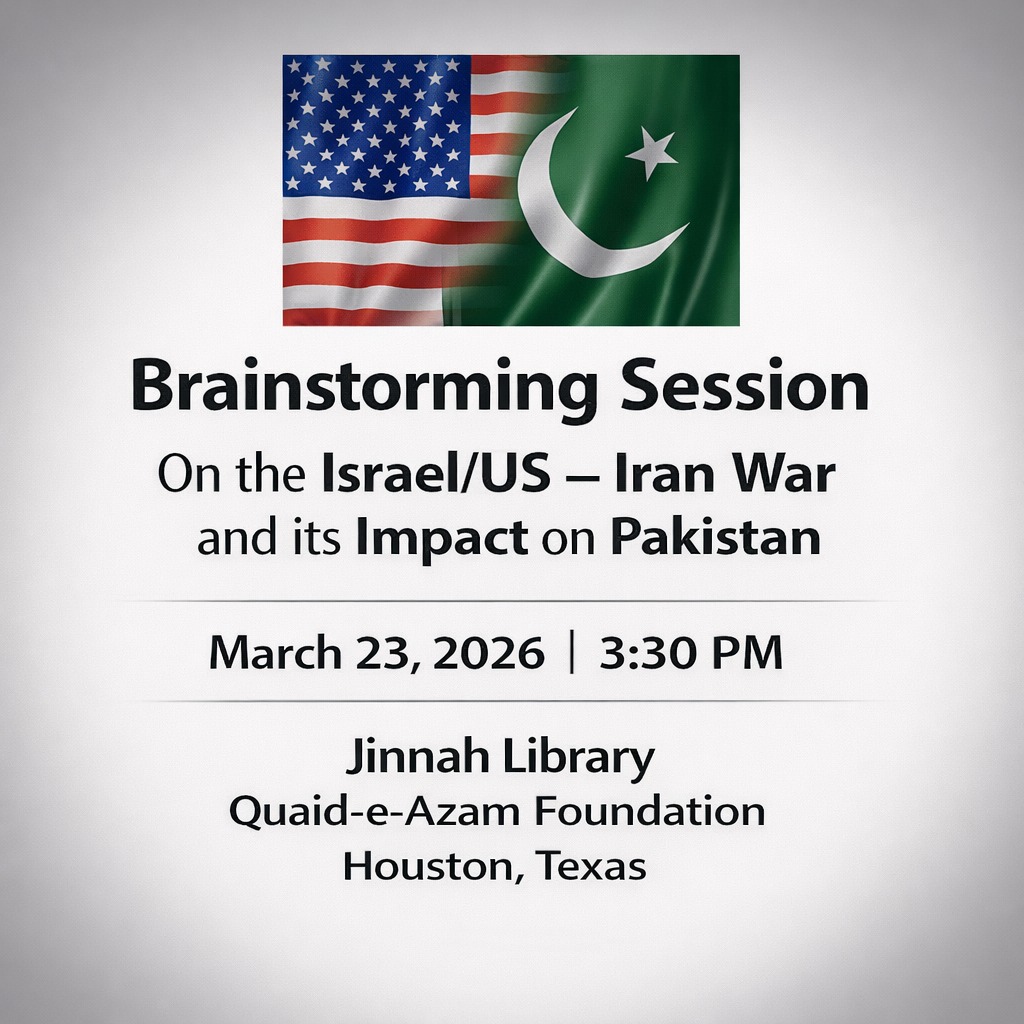 Brainstorming Session

On the Israel/US – Iran War and its Impact on Pakistan

March 23, 2026 | 3:30 PM

Jinnah Library
Quaid-e-Azam Foundation
Houston, Texas